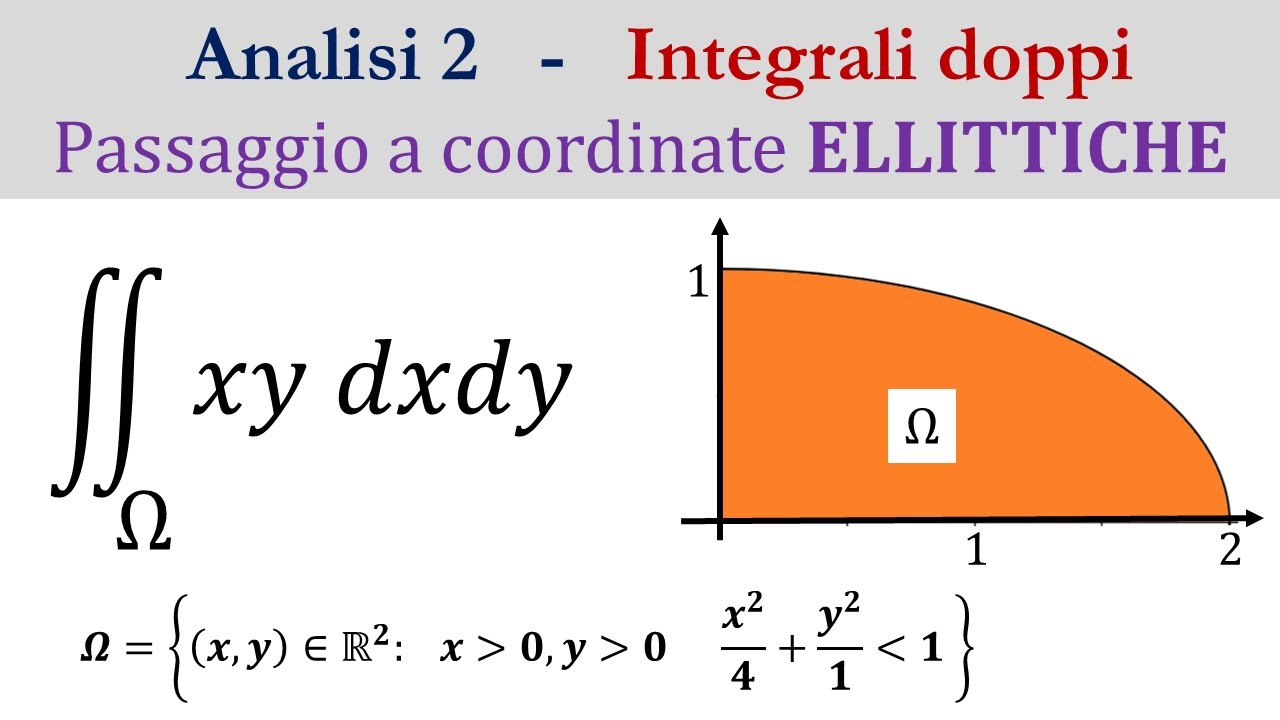 Analisi 2 - Integrali doppi

Passaggio a coordinate ELLITTICHE

$\iint_{\Omega} xy \, dxdy$

1

$\Omega$

1

2

$\Omega = \left\{ (x, y) \in \mathbb{R}^2 : \quad x > 0, y > 0 \quad \frac{x^2}{4} + \frac{y^2}{1} < 1 \right\}$